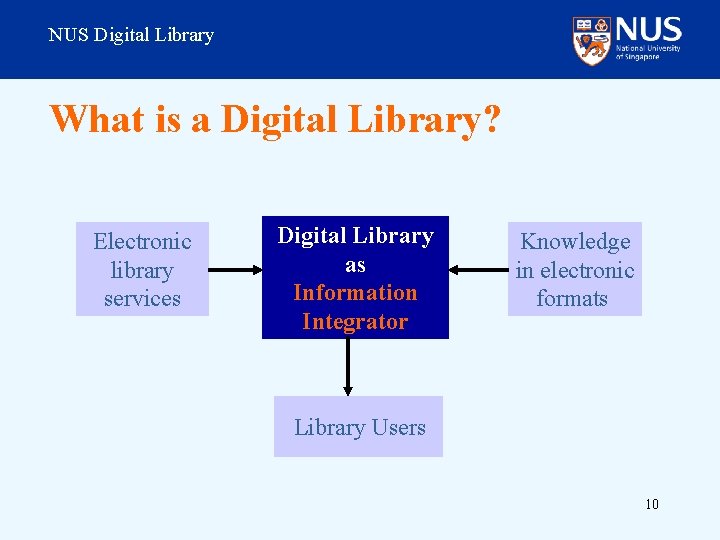 NUS Digital Library

NUS
National University of Singapore

What is a Digital Library?

Electronic library services

Digital Library as Information Integrator

Knowledge in electronic formats

Library Users

10